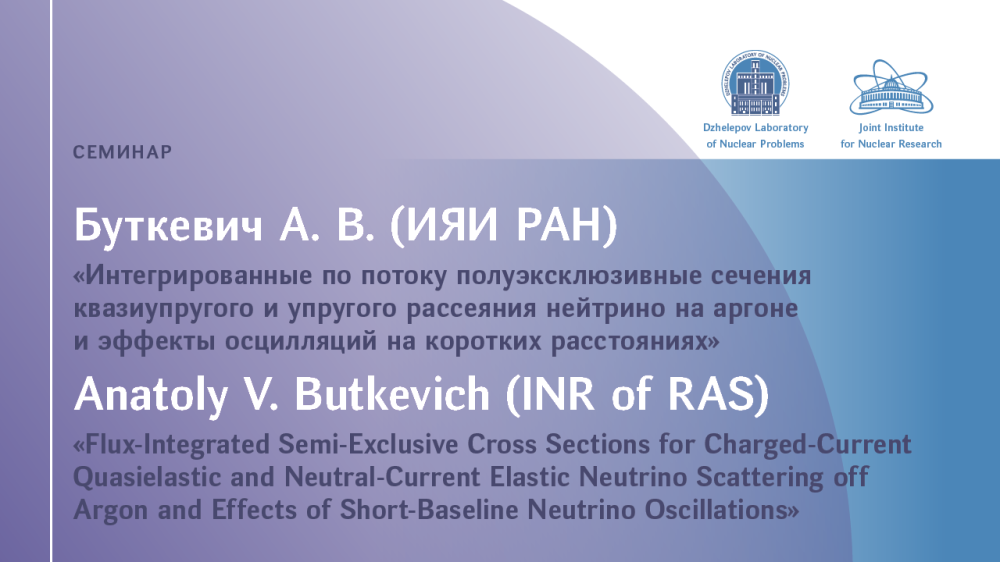 Dzhelepov Laboratory of Nuclear Problems

Joint Institute for Nuclear Research

СЕМИНАР

Буткевич А. В. (ИЯИ РАН)

«Интегрированные по потоку полуэксклюзивные сечения квазиупругого и упругого рассеяния нейтрино на аргоне и эффекты осцилляций на коротких расстояниях»

Anatoly V. Butkevich (INR of RAS)

«Flux-Integrated Semi-Exclusive Cross Sections for Charged-Current Quasielastic and Neutral-Current Elastic Neutrino Scattering off Argon and Effects of Short-Baseline Neutrino Oscillations»